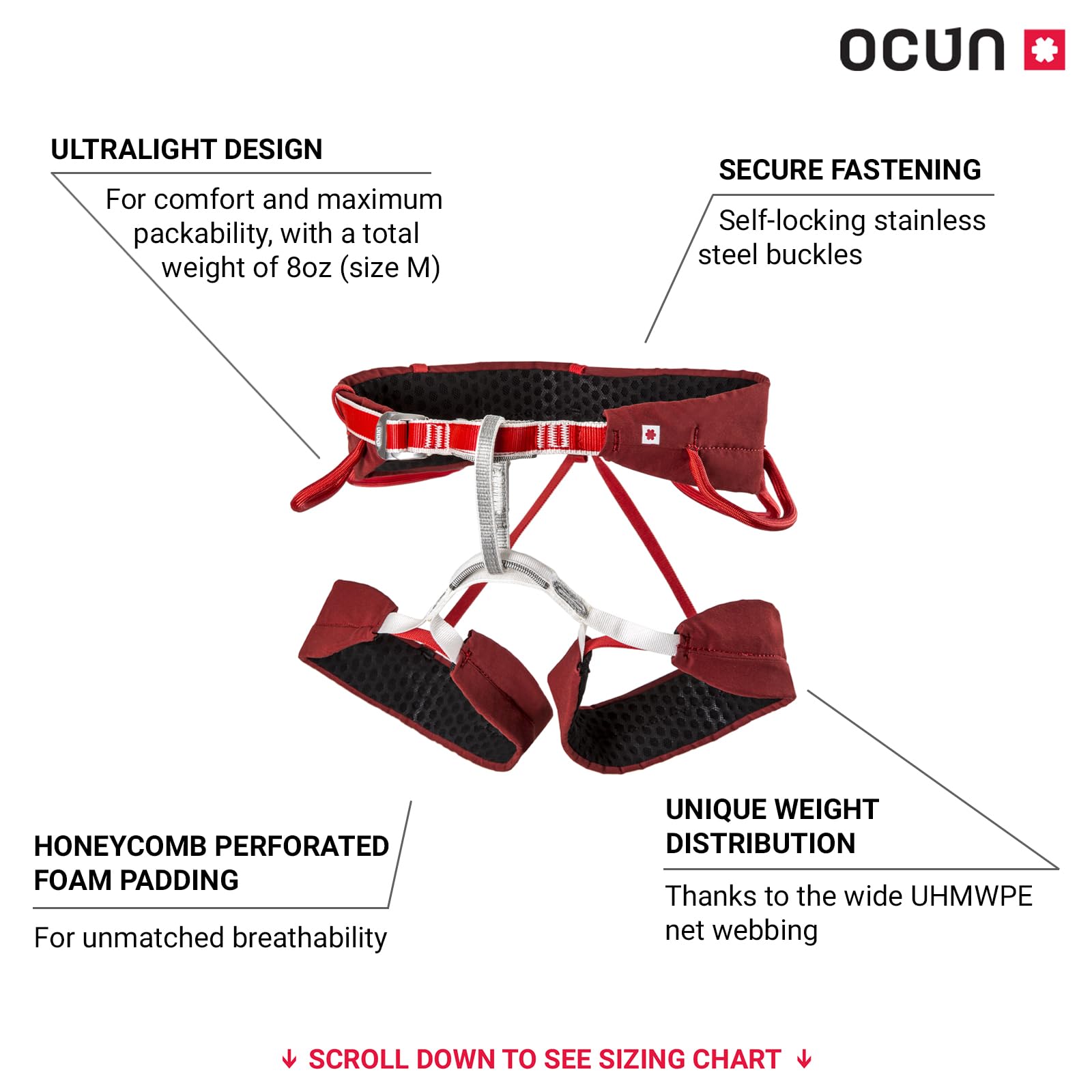 ocun

ULTRALIGHT DESIGN

For comfort and maximum packability, with a total weight of 8oz (size M)

SECURE FASTENING

Self-locking stainless steel buckles

HONEYCOMB PERFORATED FOAM PADDING

For unmatched breathability

UNIQUE WEIGHT DISTRIBUTION

Thanks to the wide UHMWPE net webbing

↓ SCROLL DOWN TO SEE SIZING CHART ↓